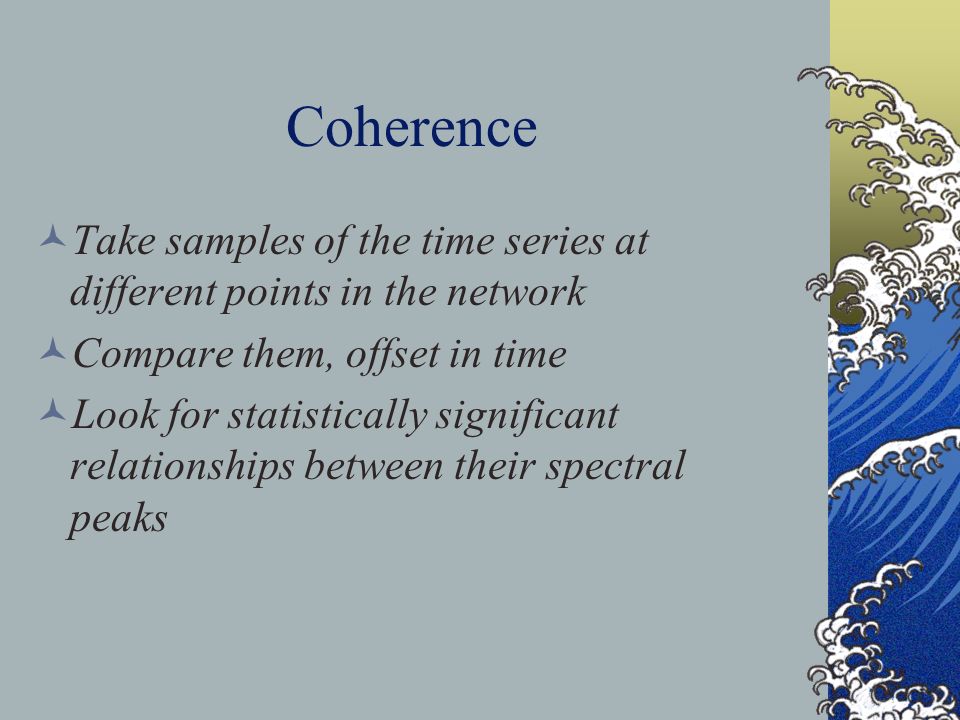 Coherence

Take samples of the time series at different points in the network

Compare them, offset in time

Look for statistically significant relationships between their spectral peaks